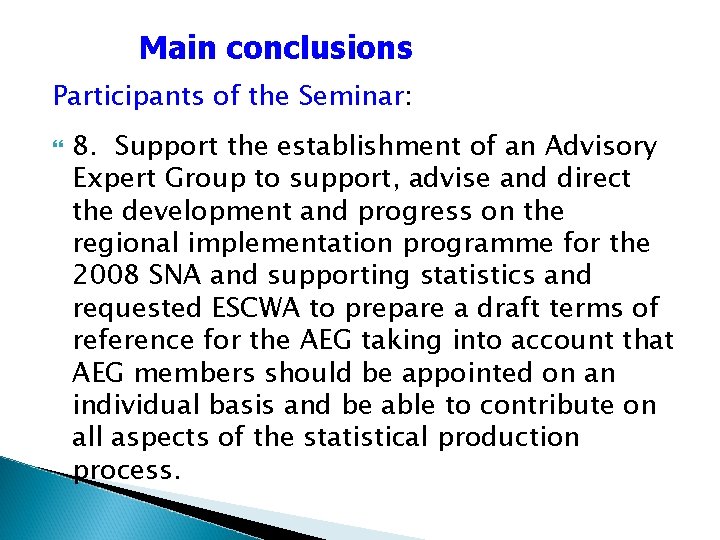 Main conclusions

Participants of the Seminar:

8. Support the establishment of an Advisory Expert Group to support, advise and direct the development and progress on the regional implementation programme for the 2008 SNA and supporting statistics and requested ESCWA to prepare a draft terms of reference for the AEG taking into account that AEG members should be appointed on an individual basis and be able to contribute on all aspects of the statistical production process.